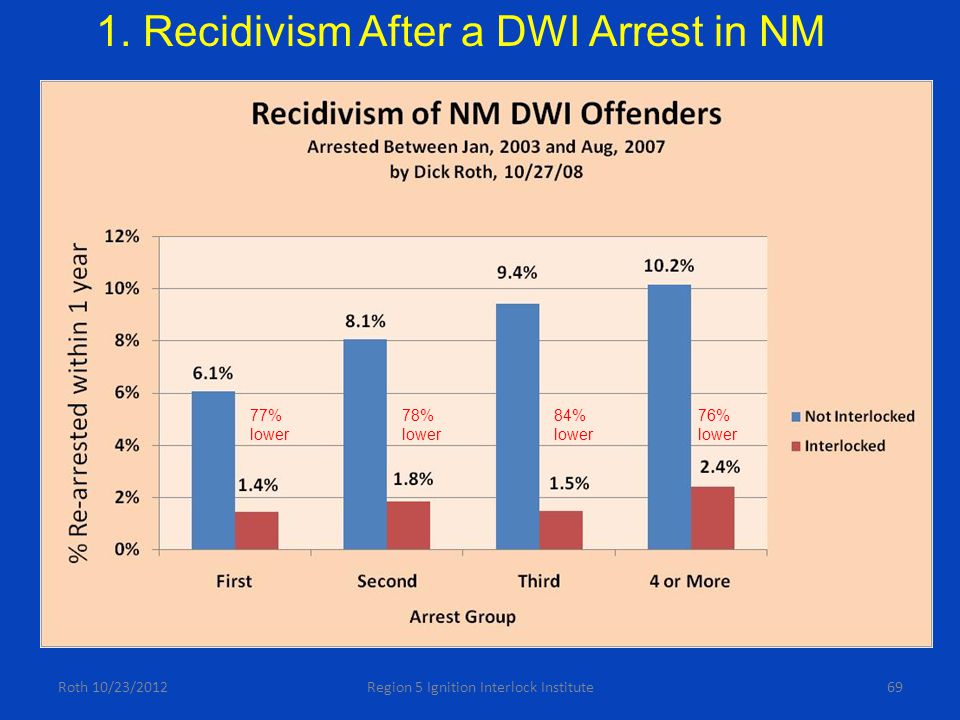 1. Recidivism After a DWI Arrest in NM

Recidivism of NM DWI Offenders
Arrested Between Jan, 2003 and Aug, 2007
by Dick Roth, 10/27/08

% Re-arrested within 1 year

12%
10%
8%
6%
4%
2%
0%

6.1%
77% lower
1.4%

8.1%
78% lower
1.8%

9.4%
84% lower
1.5%

10.2%
76% lower
2.4%

First
Second
Third
4 or More

Arrest Group

Not Interlocked
Interlocked

Roth 10/23/2012
Region 5 Ignition Interlock Institute
69